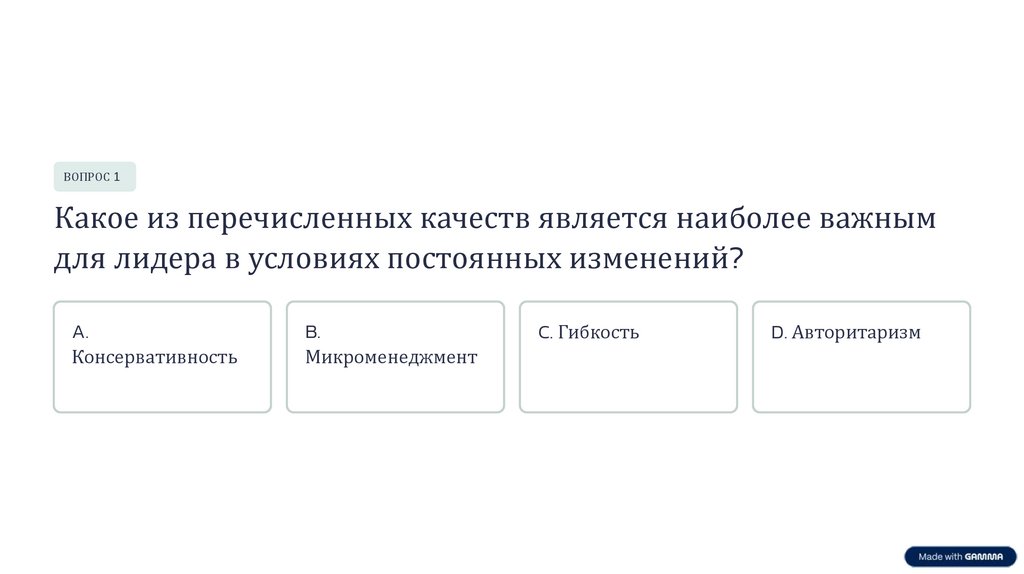 ВОПРОС 1

Какое из перечисленных качеств является наиболее важным для лидера в условиях постоянных изменений?

A. Консервативность

B. Микроменеджмент

C. Гибкость

D. Авторитаризм

Made with GAMMA